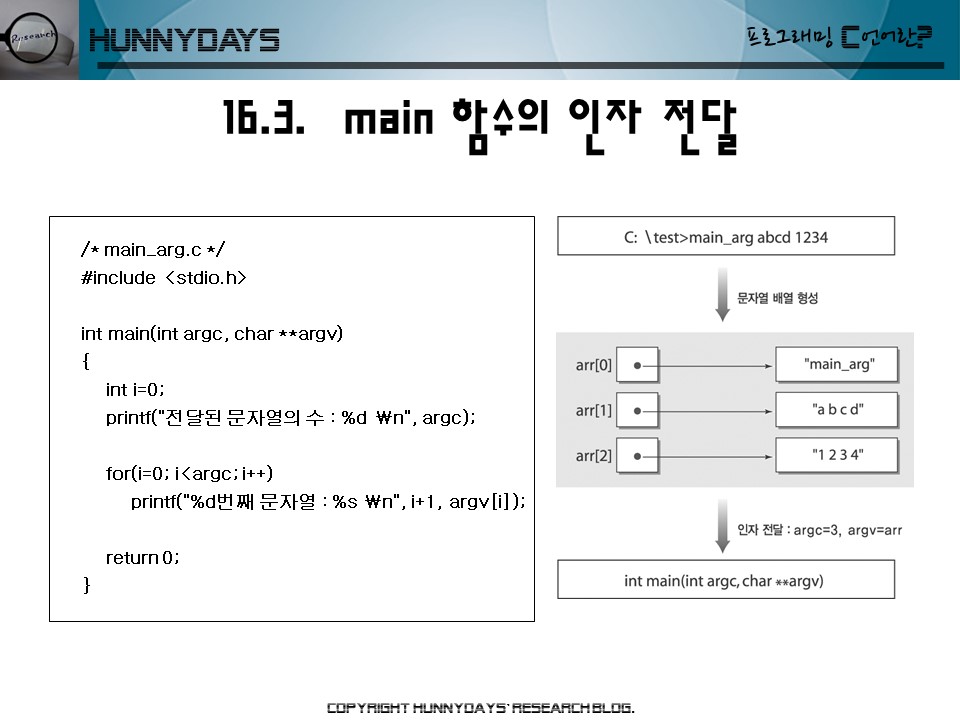 Research

HUNNYDAYS

프로그래밍 C언어란?

16.3. main 함수의 인자 전달

/* main_arg.c */
#include <stdio.h>

int main(int argc, char **argv)
{
int i=0;
printf("전달된 문자열의 수 : %d ₩n", argc);

for(i=0; i<argc; i++)
printf("%d번째 문자열 : %s ₩n", i+1, argv[i]);

return 0;
}

C: \test>main_arg abcd 1234

문자열 배열 형성

arr[0]
"main_arg"
arr[1]
"a b c d"
arr[2]
"1 2 3 4"

인자 전달 : argc=3, argv=arr

int main(int argc, char **argv)

COPYRIGHT HUNNYDAYS' RESEARCH BLOG.